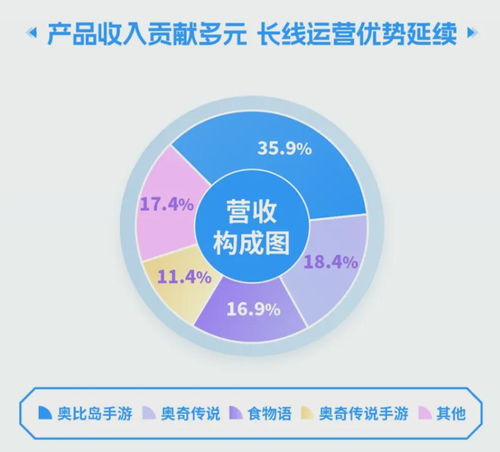 产品收入贡献多元 长线运营优势延续

35.9%
17.4%
营收构成图
18.4%
11.4%
16.9%

奥比岛手游 奥奇传说 食物语 奥奇传说手游 其他